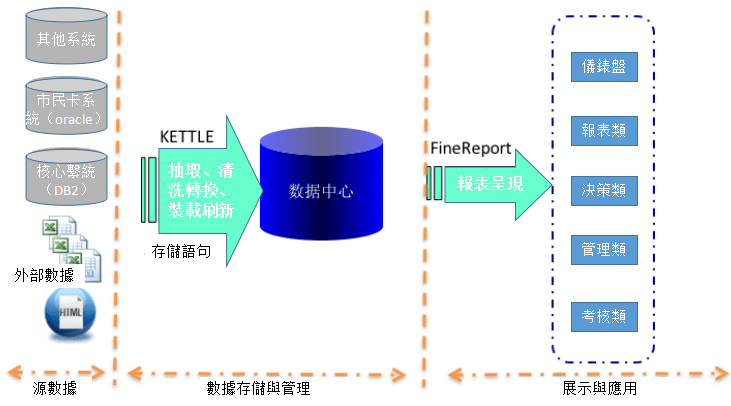 其他系統

市民卡系統（oracle）

核心繫統（DB2）

外部數據

HTML

KETTLE

抽取、清洗轉換、裝載刷新

存儲語句

数据中心

FineReport

報表呈現

儀錶盤

報表類

決策類

管理類

考核類

源數據

數據存儲與管理

展示與應用